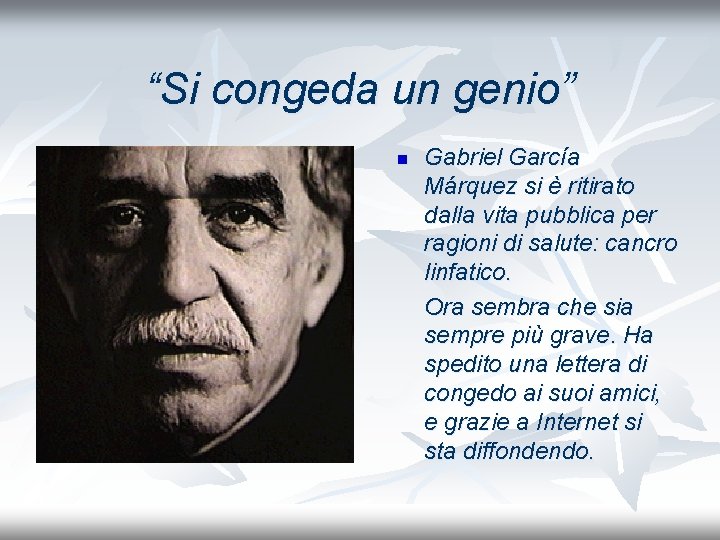 “Si congeda un genio”

Gabriel García Márquez si è ritirato dalla vita pubblica per ragioni di salute: cancro linfatico.

Ora sembra che sia sempre più grave. Ha spedito una lettera di congedo ai suoi amici, e grazie a Internet si sta diffondendo.